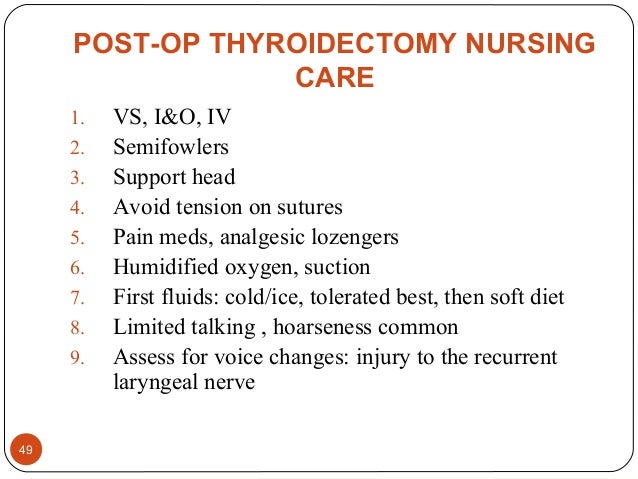 POST-OP THYROIDECTOMY NURSING CARE

1. VS, I&O, IV
2. Semifowlers
3. Support head
4. Avoid tension on sutures
5. Pain meds, analgesic lozengers
6. Humidified oxygen, suction
7. First fluids: cold/ice, tolerated best, then soft diet
8. Limited talking , hoarseness common
9. Assess for voice changes: injury to the recurrent laryngeal nerve

49